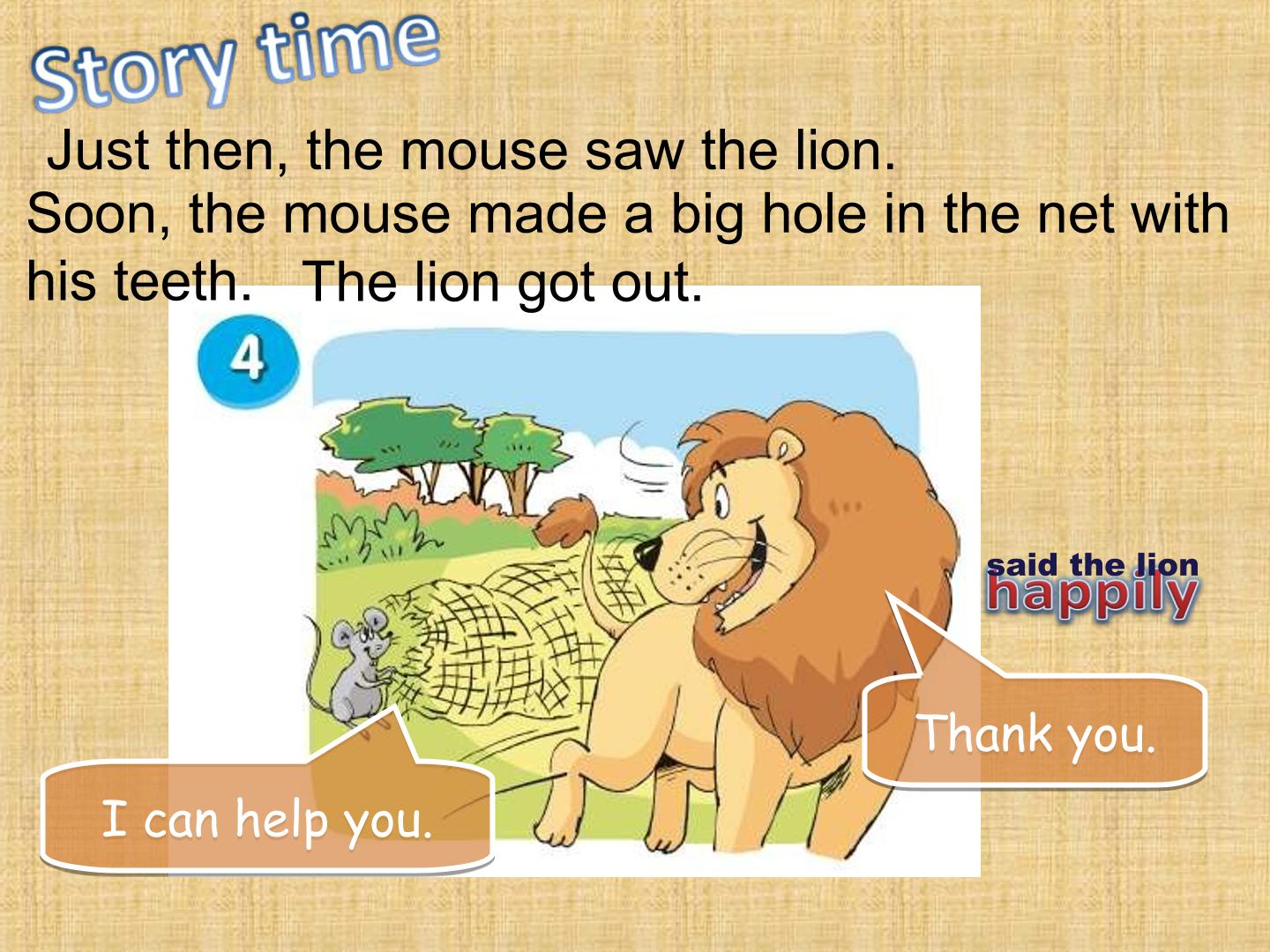 Story time

Just then, the mouse saw the lion.

Soon, the mouse made a big hole in the net with his teeth. The lion got out.

4

said the lion happily

Thank you.

I can help you.